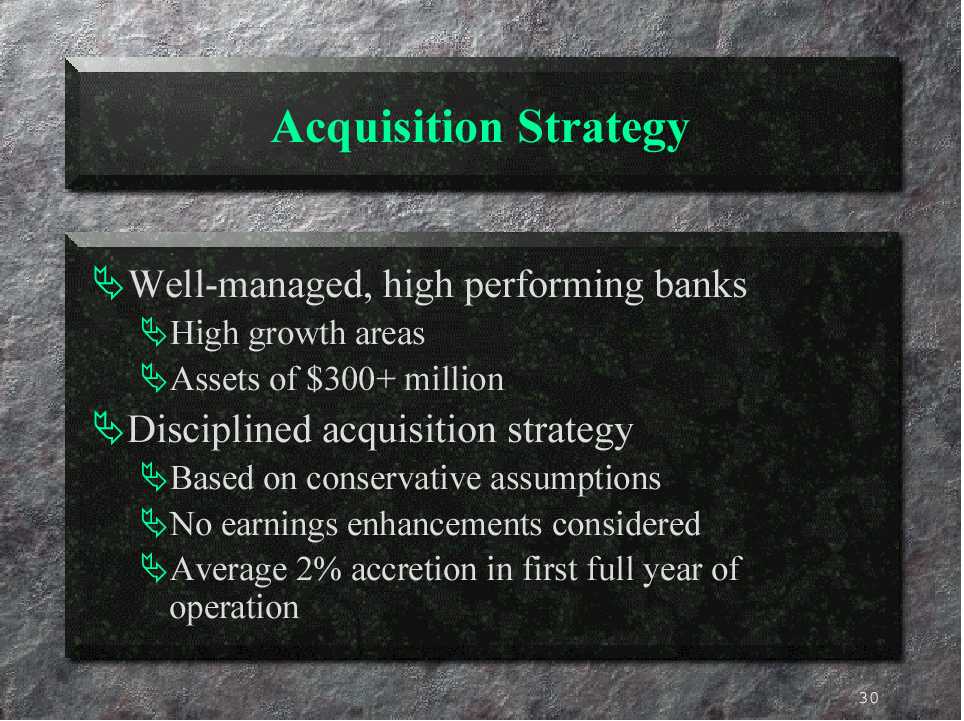 Acquisition Strategy

Well-managed, high performing banks
High growth areas
Assets of \$300+ million

Disciplined acquisition strategy
Based on conservative assumptions
No earnings enhancements considered
Average 2% accretion in first full year of operation

30